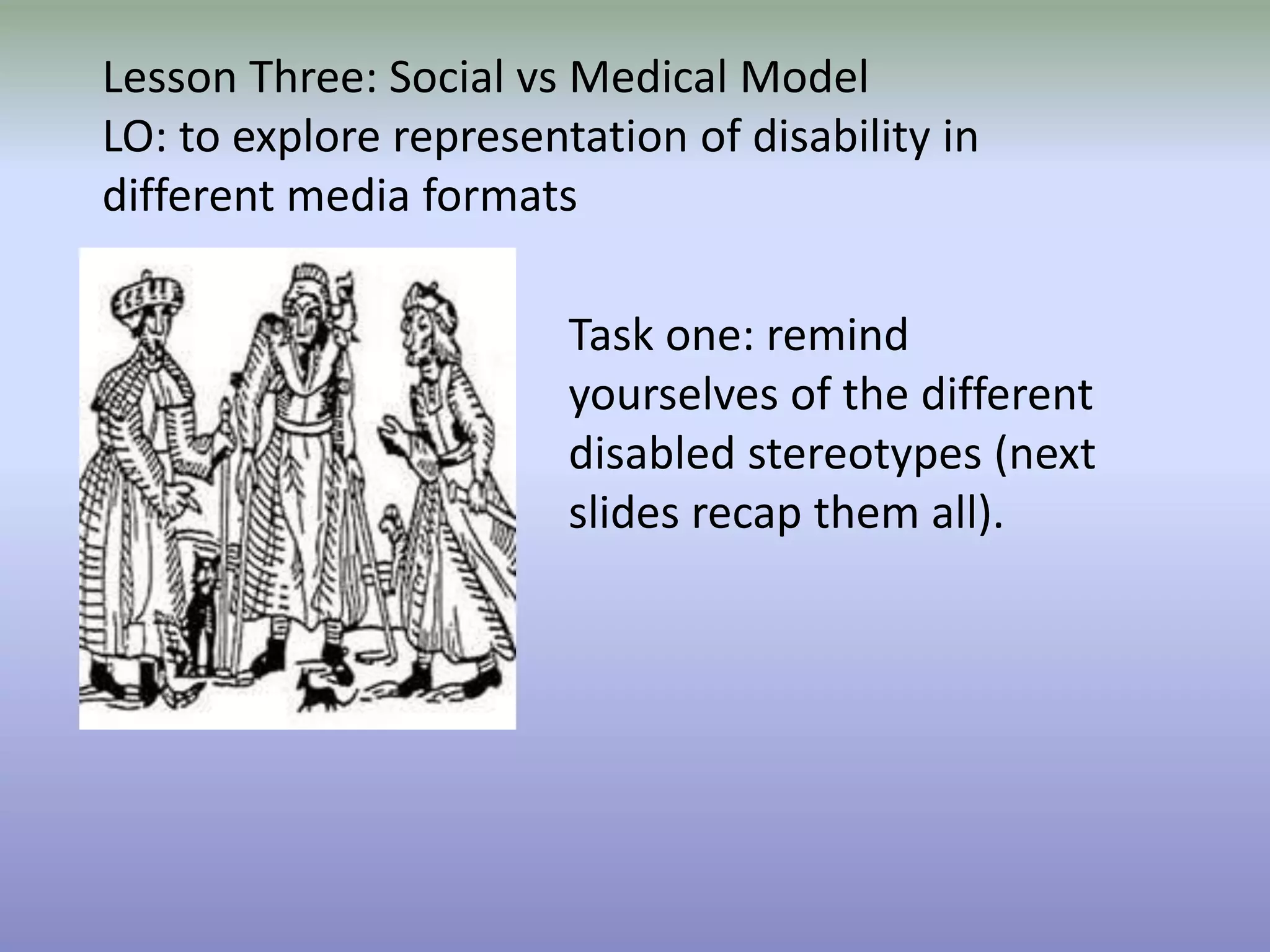 Lesson Three: Social vs Medical Model
LO: to explore representation of disability in different media formats

Task one: remind yourselves of the different disabled stereotypes (next slides recap them all).